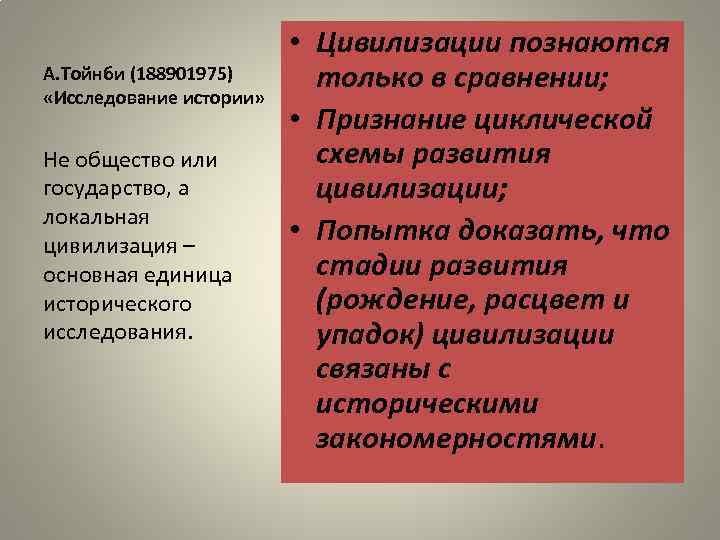 А.Тойнби (188901975)
«Исследование истории»

Не общество или государство, а локальная цивилизация – основная единица исторического исследования.

• Цивилизации познаются только в сравнении;
• Признание циклической схемы развития цивилизации;
• Попытка доказать, что стадии развития (рождение, расцвет и упадок) цивилизации связаны с историческими закономерностями.